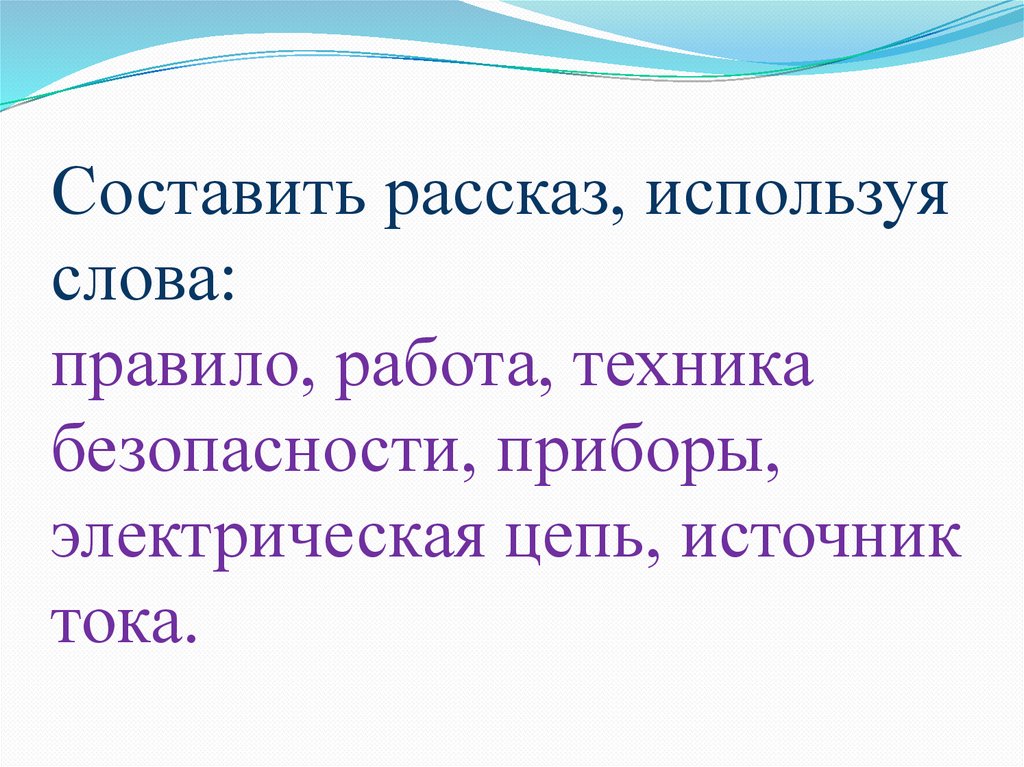 Составить рассказ, используя слова:
правило, работа, техника безопасности, приборы, электрическая цепь, источник тока.